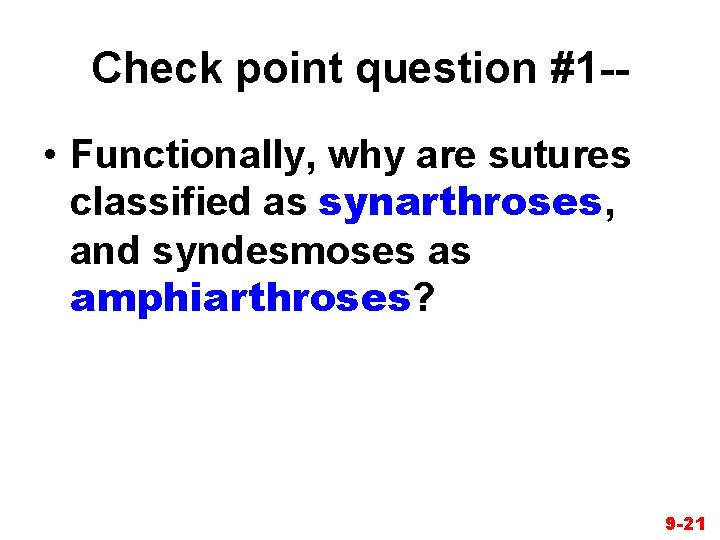 Check point question #1--

• Functionally, why are sutures classified as synarthroses, and syndesmoses as amphiarthroses?

9-21